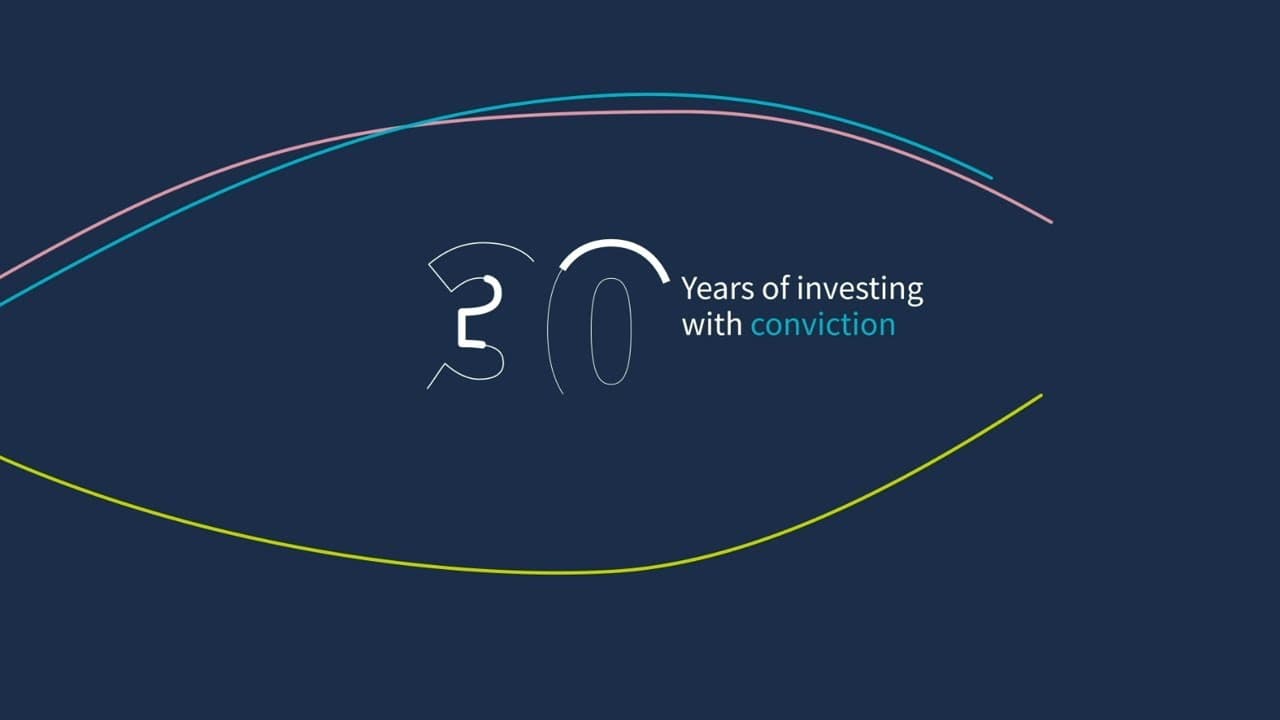 30 Years of investing with conviction